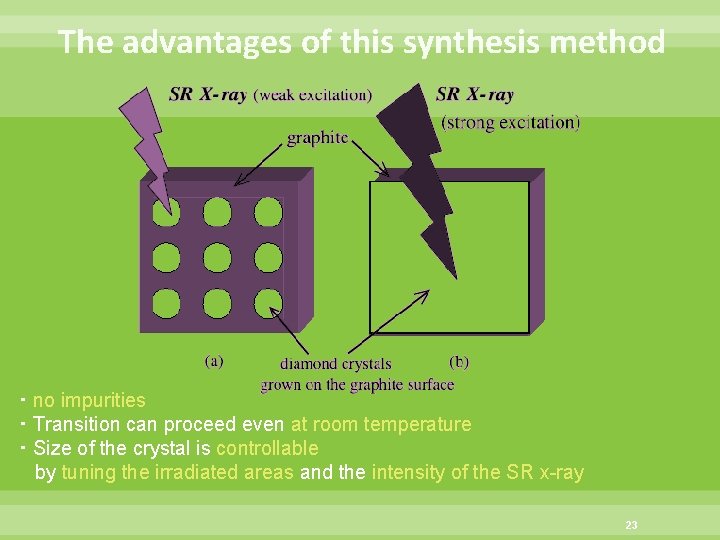 The advantages of this synthesis method

SR X-ray (weak excitation)

SR X-ray (strong excitation)

graphite

(a)

diamond crystals grown on the graphite surface

(b)

・no impurities
・Transition can proceed even at room temperature
・Size of the crystal is controllable by tuning the irradiated areas and the intensity of the SR x-ray

23